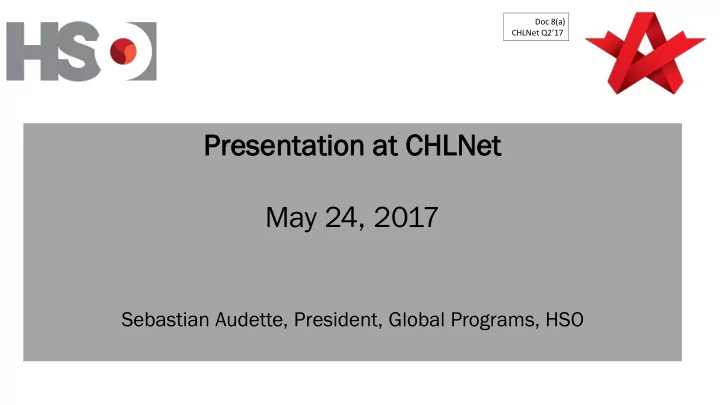 HSO

Doc 8(a)
CHLNet Q2'17

Presentation at CHLNet

May 24, 2017

Sebastian Audette, President, Global Programs, HSO